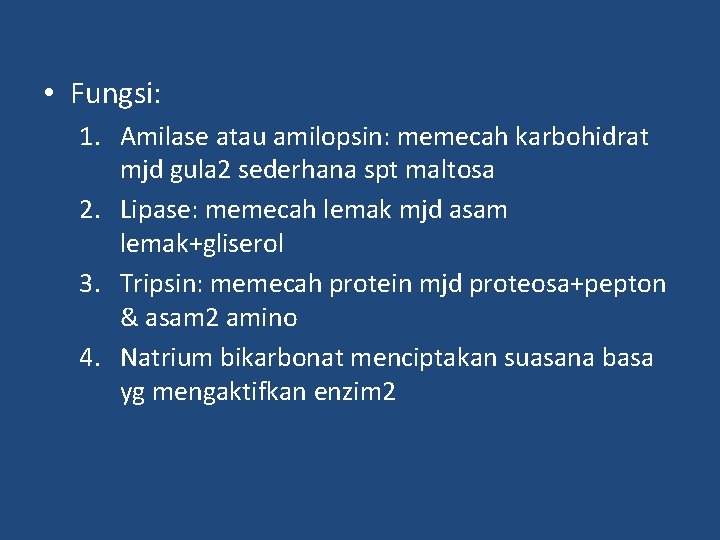 • Fungsi:

1. Amilase atau amilopsin: memecah karbohidrat mjd gula2 sederhana spt maltosa
2. Lipase: memecah lemak mjd asam lemak+gliserol
3. Tripsin: memecah protein mjd proteosa+pepton & asam2 amino
4. Natrium bikarbonat menciptakan suasana basa yg mengaktifkan enzim2